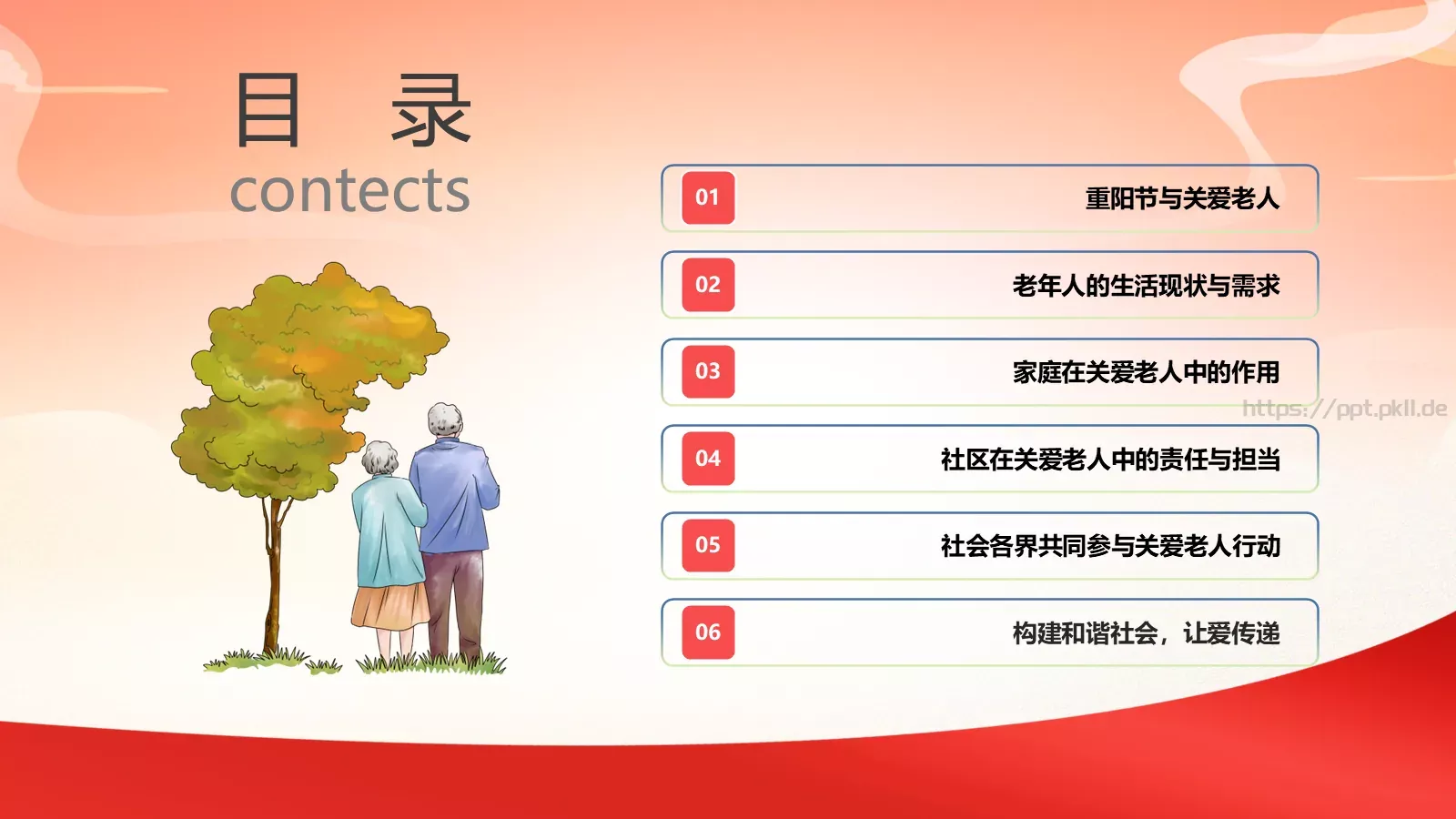 目 录
contects

01 重阳节与关爱老人

02 老年人的生活现状与需求

03 家庭在关爱老人中的作用

https://ppt.pkll.de

04 社区在关爱老人中的责任与担当

05 社会各界共同参与关爱老人行动

06 构建和谐社会，让爱传递